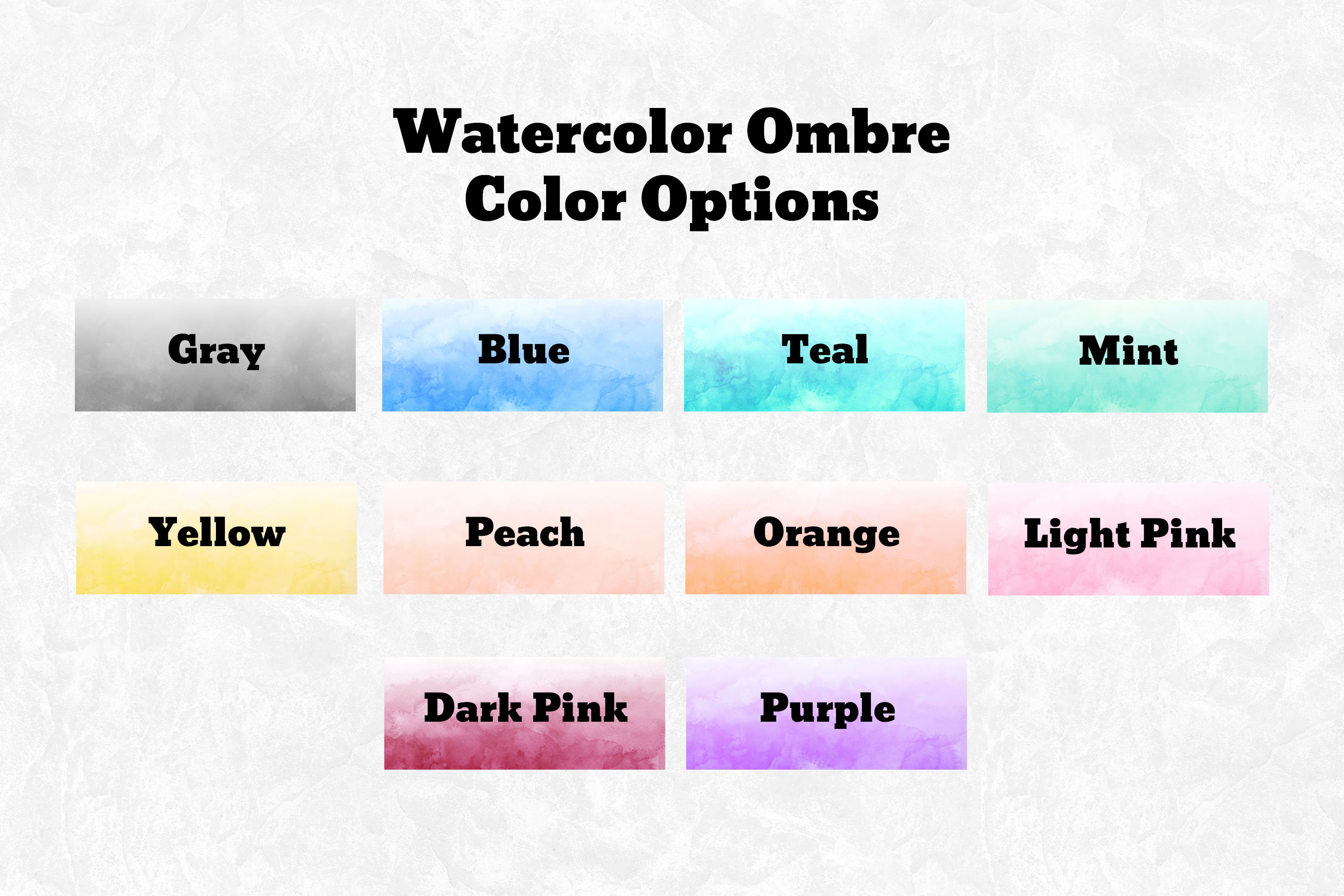 Watercolor Ombre
Color Options

Gray

Blue

Teal

Mint

Yellow

Peach

Orange

Light Pink

Dark Pink

Purple